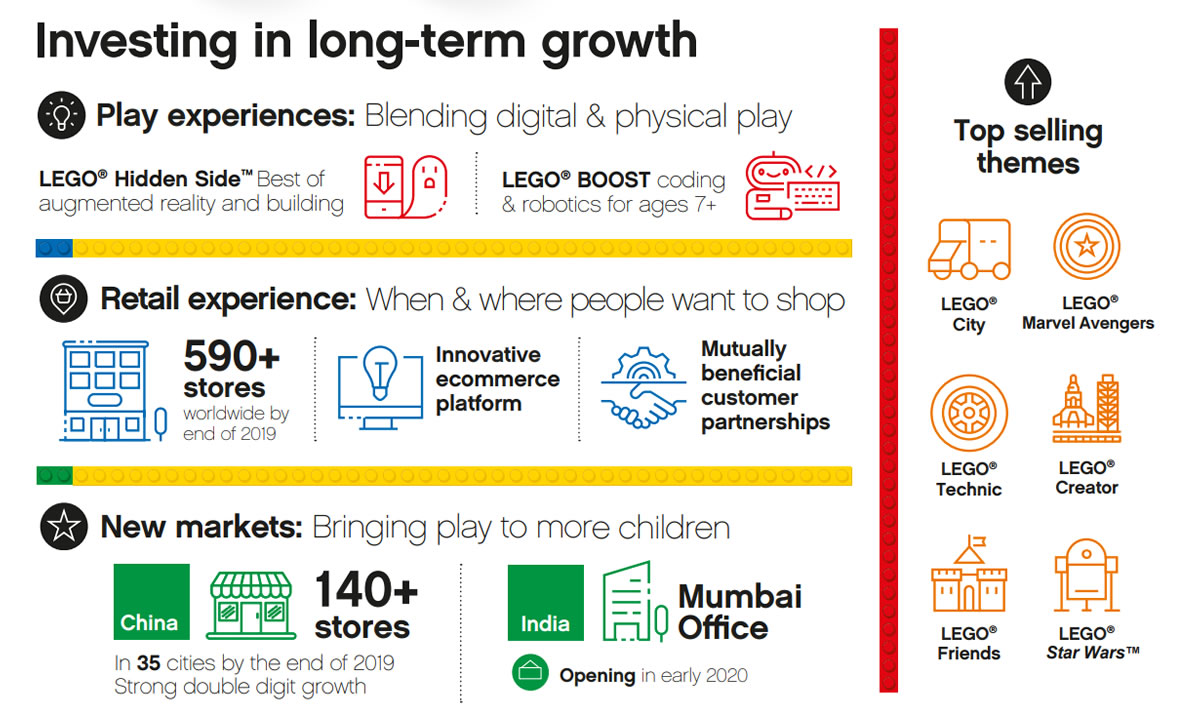 Investing in long-term growth

Play experiences: Blending digital & physical play

LEGO® Hidden Side™ Best of augmented reality and building

LEGO® BOOST coding & robotics for ages 7+

Retail experience: When & where people want to shop

590+ stores worldwide by end of 2019

Innovative ecommerce platform

Mutually beneficial customer partnerships

New markets: Bringing play to more children

China

140+ stores

In 35 cities by the end of 2019
Strong double digit growth

India

Mumbai Office

Opening in early 2020

Top selling themes

LEGO® City

LEGO® Marvel Avengers

LEGO® Technic

LEGO® Creator

LEGO® Friends

LEGO® Star Wars™